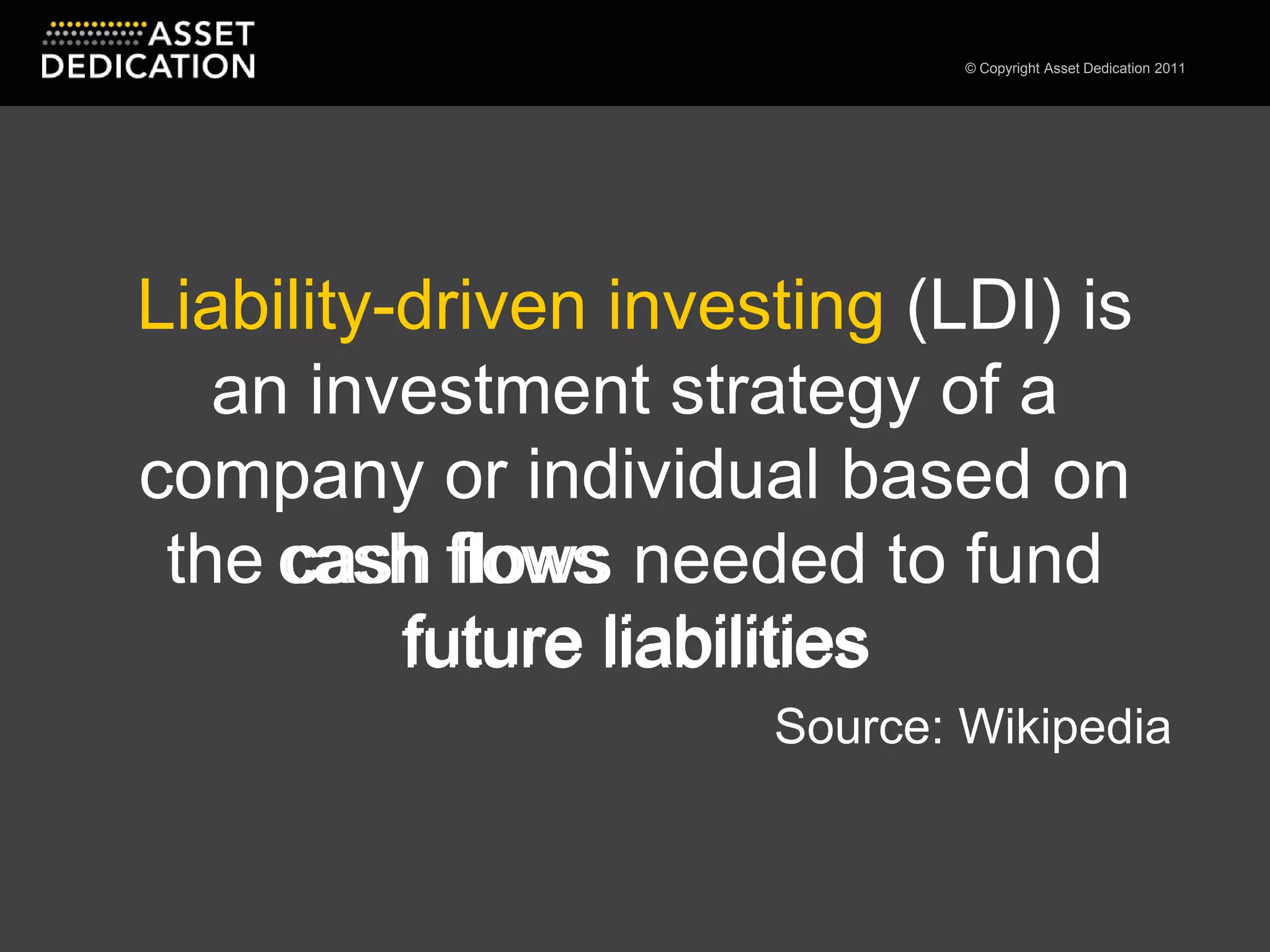 ASSET DEDICATION

© Copyright Asset Dedication 2011

Liability-driven investing (LDI) is an investment strategy of a company or individual based on the cash flows needed to fund future liabilities

Source: Wikipedia